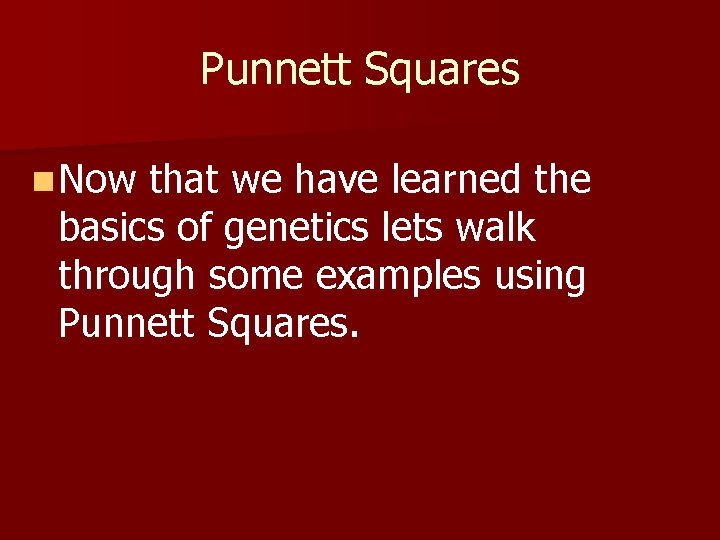 Punnett Squares

Now that we have learned the basics of genetics lets walk through some examples using Punnett Squares.